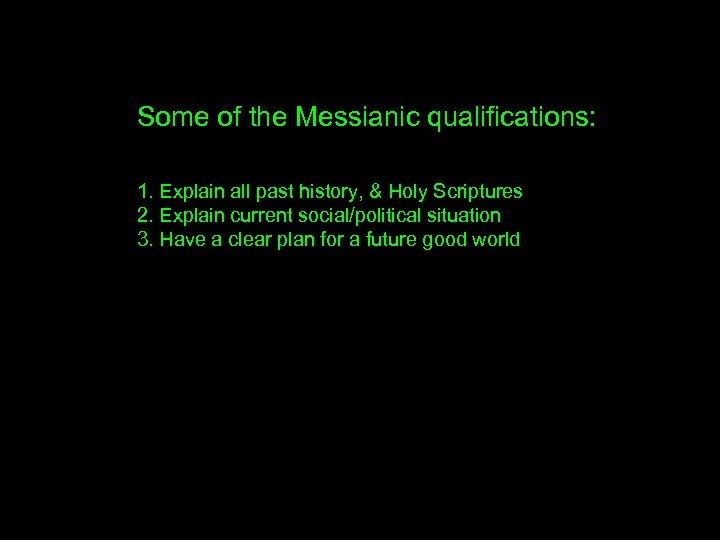 Some of the Messianic qualifications:

1. Explain all past history, & Holy Scriptures
2. Explain current social/political situation
3. Have a clear plan for a future good world